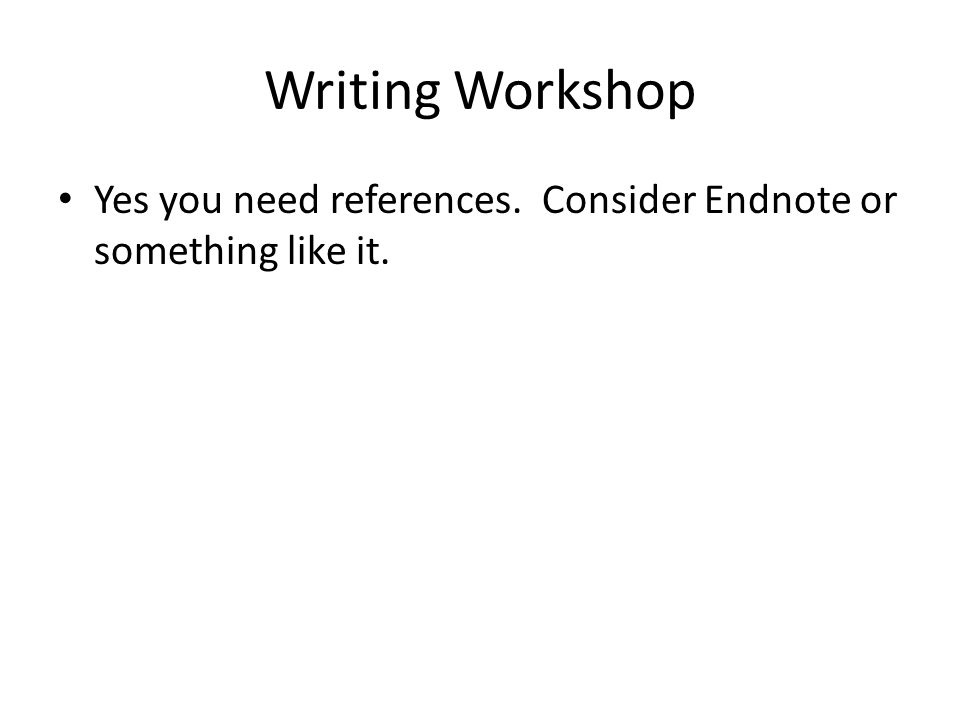 Writing Workshop

• Yes you need references. Consider Endnote or something like it.